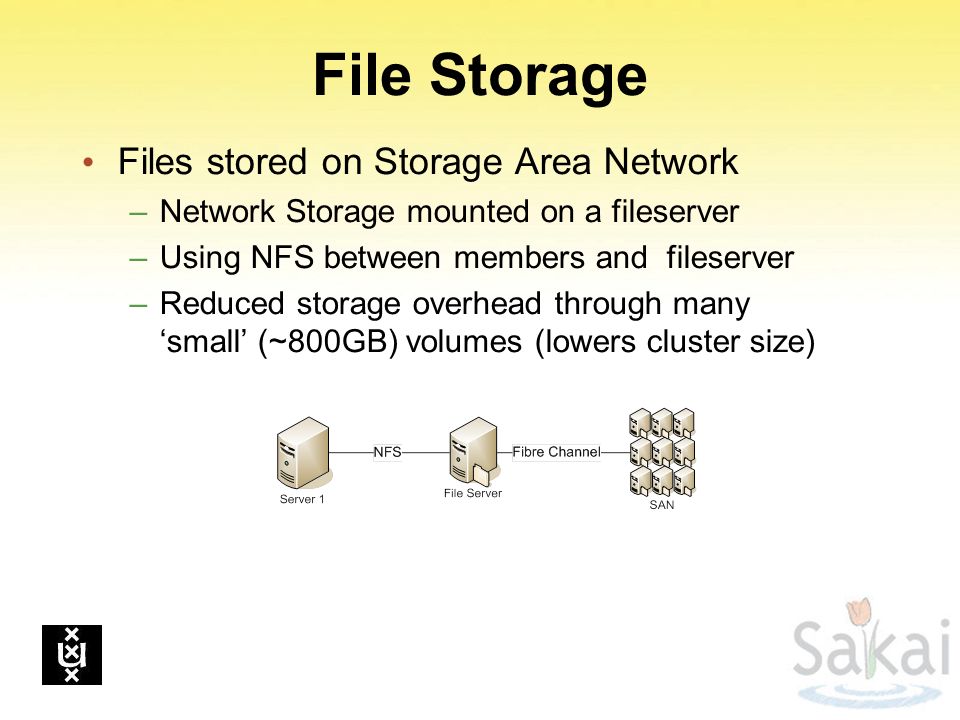 File Storage

• Files stored on Storage Area Network
– Network Storage mounted on a fileserver
– Using NFS between members and fileserver
– Reduced storage overhead through many ‘small’ (~800GB) volumes (lowers cluster size)

Server 1
NFS
File Server
Fibre Channel
SAN

Sakai